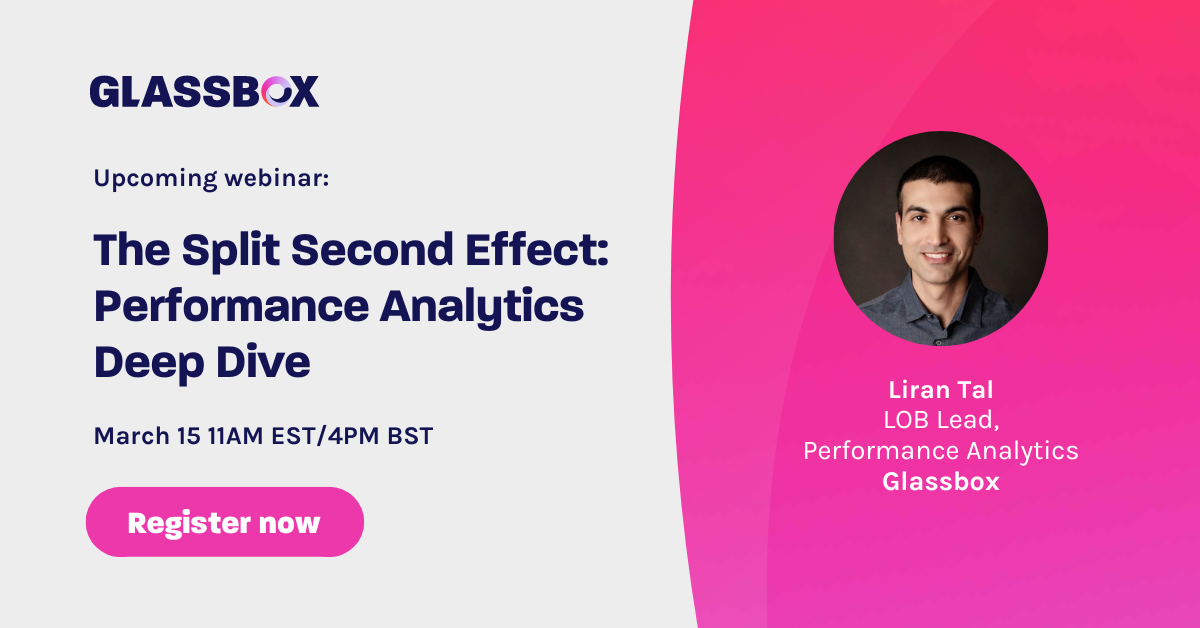 GLASSBOX

Upcoming webinar:

The Split Second Effect: Performance Analytics Deep Dive

March 15 11AM EST/4PM BST

Register now

Liran Tal
LOB Lead,
Performance Analytics
Glassbox